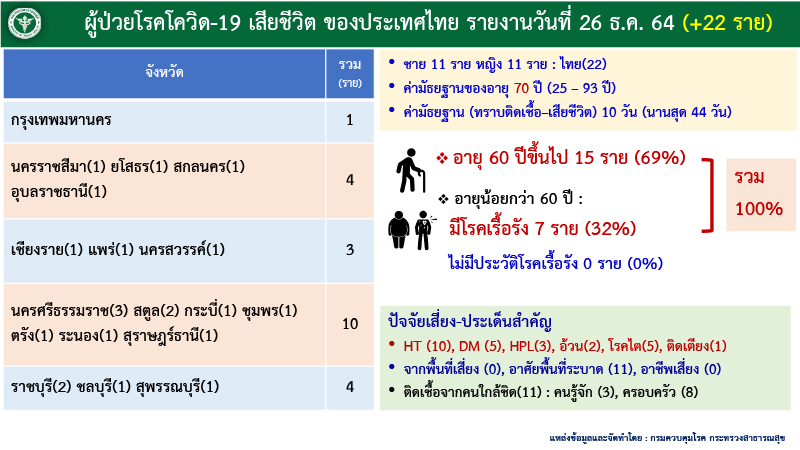 ผู้ป่วยโรคโควิด-19 เสียชีวิต ของประเทศไทย รายงานวันที่ 26 ธ.ค. 64 (+22 ราย)

| จังหวัด | รวม (ราย) |
|---|---|
| กรุงเทพมหานคร | 1 |
| นครราชสีมา(1) ยโสธร(1) สกลนคร(1) อุบลราชธานี(1) | 4 |
| เชียงราย(1) แพร่(1) นครสวรรค์(1) | 3 |
| นครศรีธรรมราช(3) สตูล(2) กระบี่(1) ชุมพร(1) ตรัง(1) ระนอง(1) สุราษฎร์ธานี(1) | 10 |
| ราชบุรี(2) ชลบุรี(1) สุพรรณบุรี(1) | 4 |

• ชาย 11 ราย หญิง 11 ราย : ไทย(22)
• ค่ามัธยฐานของอายุ 70 ปี (25 – 93 ปี)
• ค่ามัธยฐาน (ทราบติดเชื้อ–เสียชีวิต) 10 วัน (นานสุด 44 วัน)

❖ อายุ 60 ปีขึ้นไป 15 ราย (69%)
❖ อายุน้อยกว่า 60 ปี :
มีโรคเรื้อรัง 7 ราย (32%)
ไม่มีประวัติโรคเรื้อรัง 0 ราย (0%)

รวม 100%

ปัจจัยเสี่ยง-ประเด็นสำคัญ
• HT (10), DM (5), HPL(3), อ้วน(2), โรคไต(5), ติดเตียง(1)
• จากพื้นที่เสี่ยง (0), อาศัยพื้นที่ระบาด (11), อาชีพเสี่ยง (0)
• ติดเชื้อจากคนใกล้ชิด(11) : คนรู้จัก (3), ครอบครัว (8)

แหล่งข้อมูลและจัดทำโดย : กรมควบคุมโรค กระทรวงสาธารณสุข